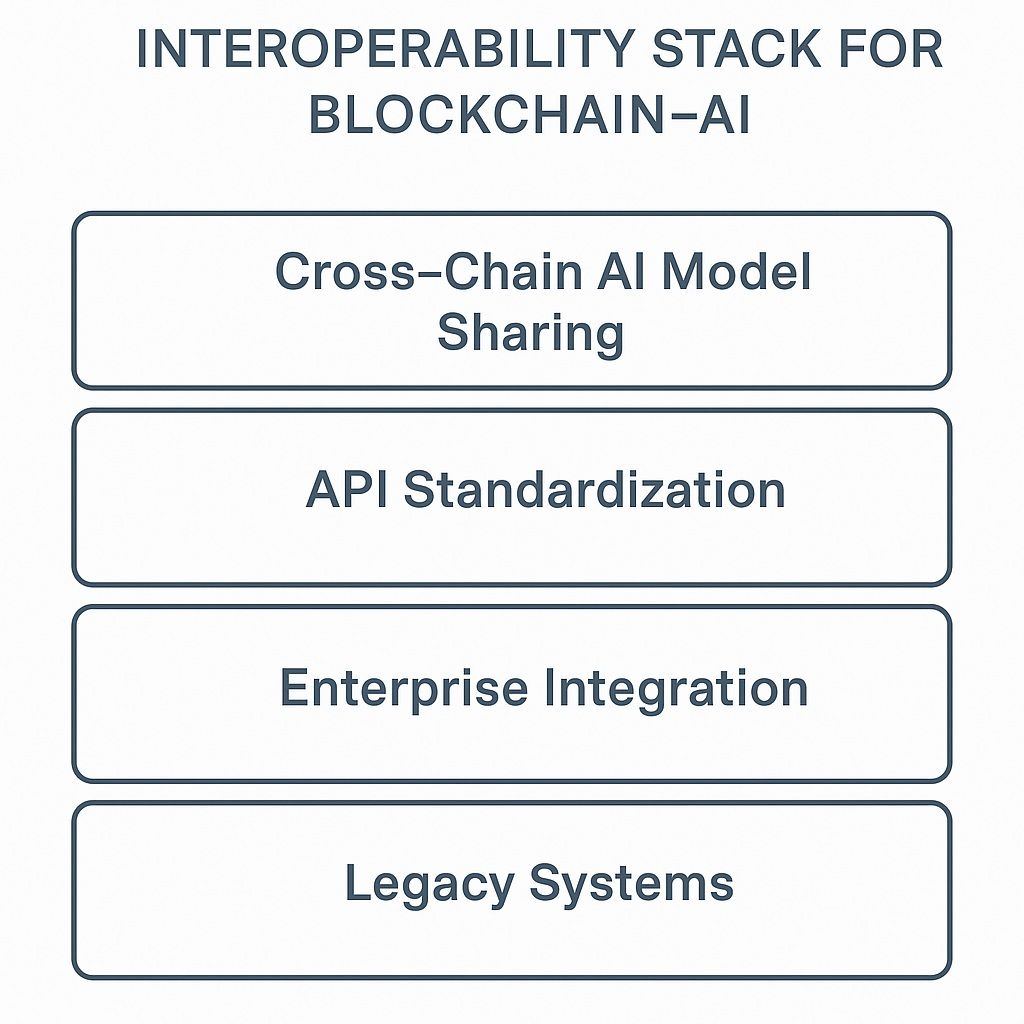 INTEROPERABILITY STACK FOR BLOCKCHAIN–AI

Cross–Chain AI Model Sharing

API Standardization

Enterprise Integration

Legacy Systems